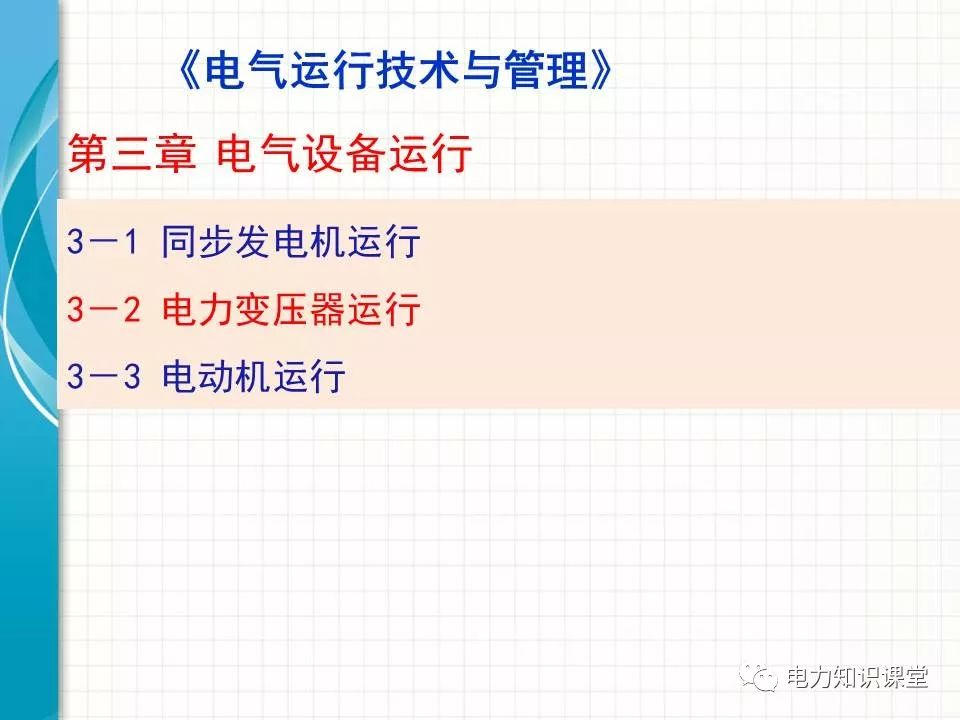 《电气运行技术与管理》

第三章 电气设备运行

3－1 同步发电机运行

3－2 电力变压器运行

3－3 电动机运行

电力知识课堂